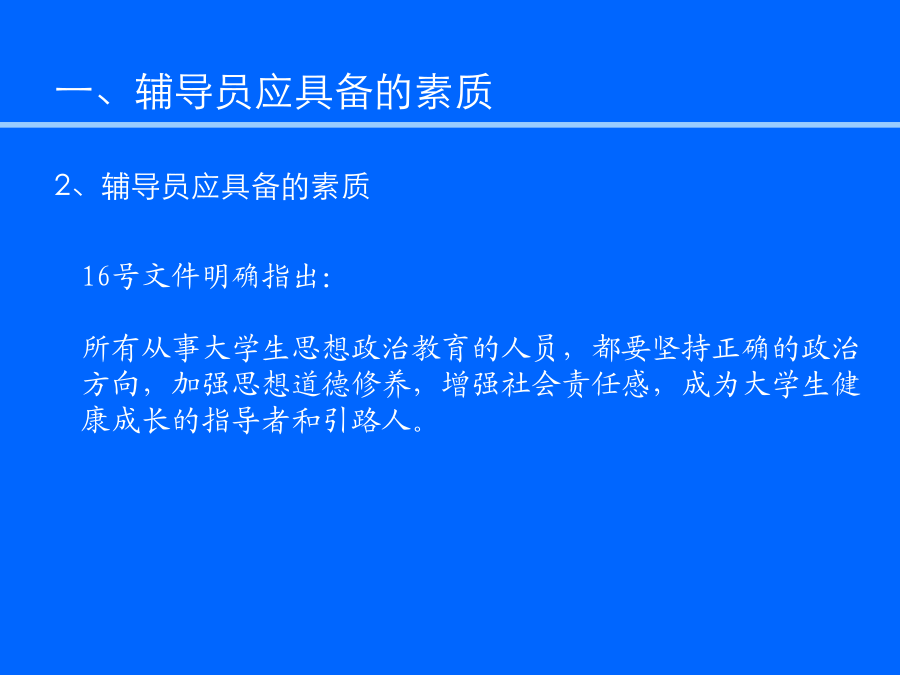 一、辅导员应具备的素质

2、辅导员应具备的素质

16号文件明确指出:

所有从事大学生思想政治教育的人员，都要坚持正确的政治方向，加强思想道德修养，增强社会责任感，成为大学生健康成长的指导者和引路人。